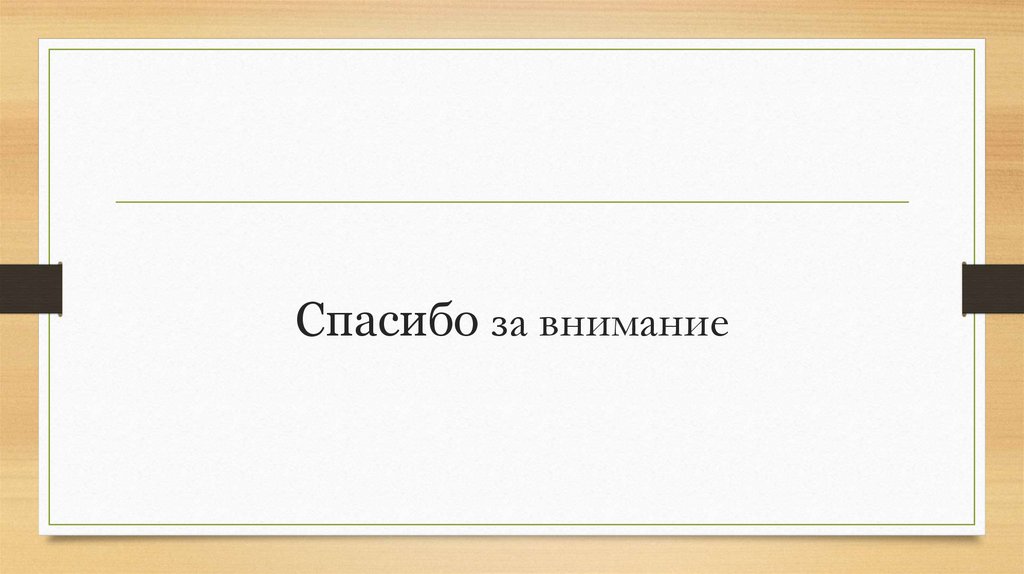 Спасибо за внимание